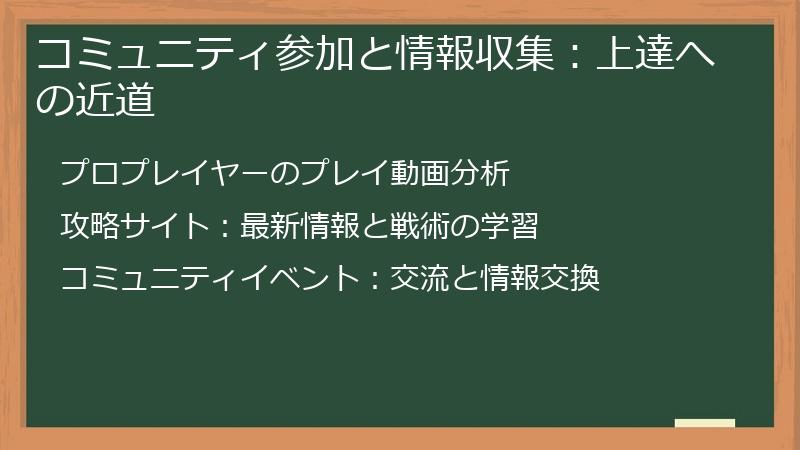 コミュニティ参加と情報収集：上達への近道

プロプレイヤーのプレイ動画分析

攻略サイト：最新情報と戦術の学習

コミュニティイベント：交流と情報交換